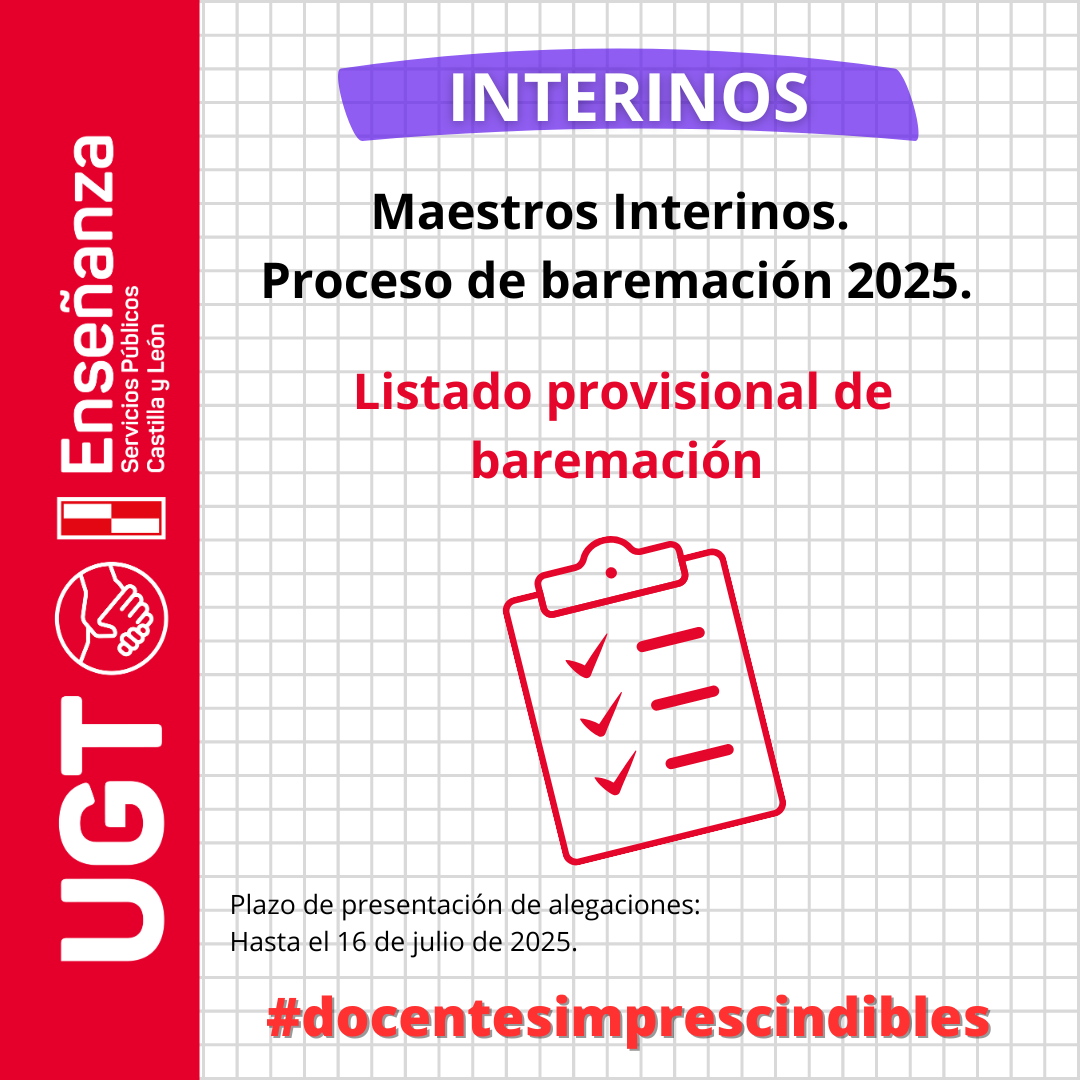 UGT
Enseñanza
Servicios Públicos
Castilla y León

INTERINOS

Maestros Interinos.
Proceso de baremación 2025.

Listado provisional de baremación

Plazo de presentación de alegaciones:
Hasta el 16 de julio de 2025.

#docentesimprescindibles